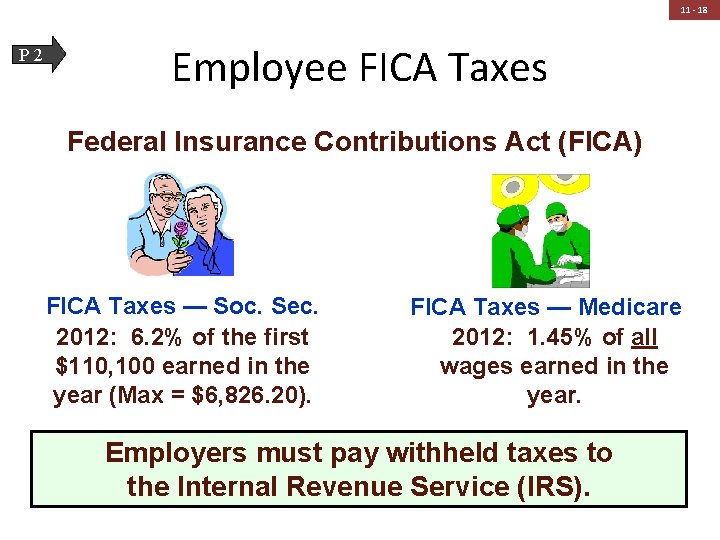 11 - 18

P 2

Employee FICA Taxes

Federal Insurance Contributions Act (FICA)

FICA Taxes — Soc. Sec.
2012: 6.2% of the first $110,100 earned in the year (Max = $6,826.20).

FICA Taxes — Medicare
2012: 1.45% of all wages earned in the year.

Employers must pay withheld taxes to the Internal Revenue Service (IRS).